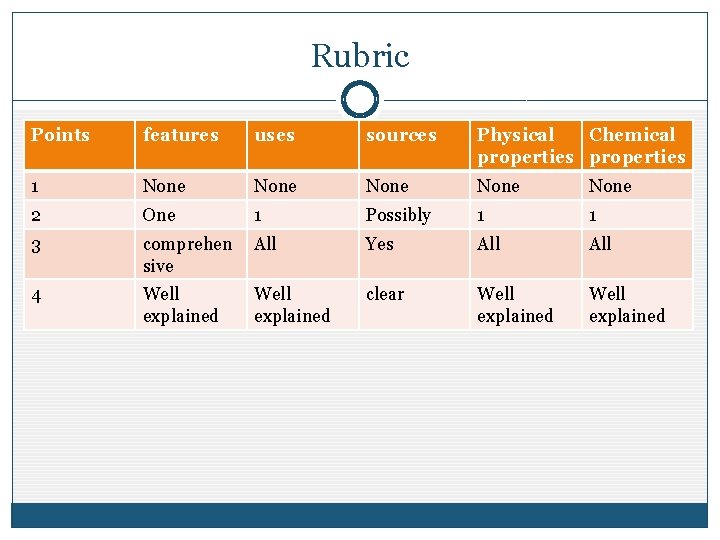 Rubric

| Points | features | uses | sources | Physical properties | Chemical properties |
|---|---|---|---|---|---|
| 1 | None | None | None | None | None |
| 2 | One | 1 | Possibly | 1 | 1 |
| 3 | comprehensive | All | Yes | All | All |
| 4 | Well explained | Well explained | clear | Well explained | Well explained |